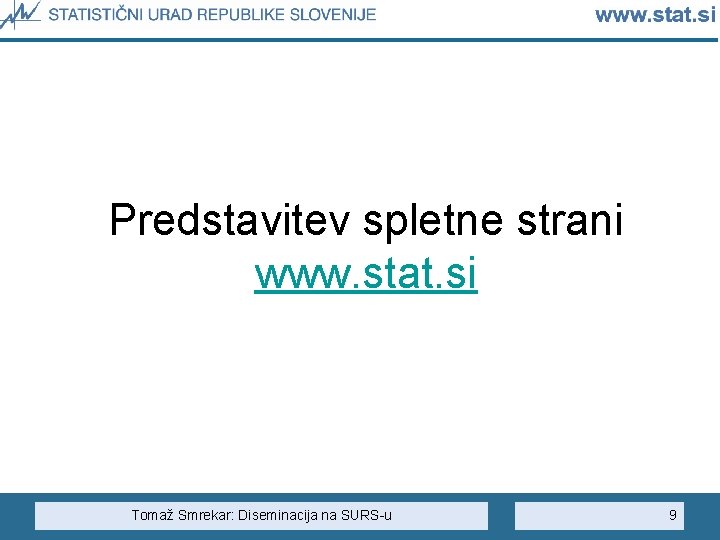 STATISTIČNI URAD REPUBLIKE SLOVENIJE www.stat.si

Predstavitev spletne strani www.stat.si

Tomaž Smrekar: Diseminacija na SURS-u

9